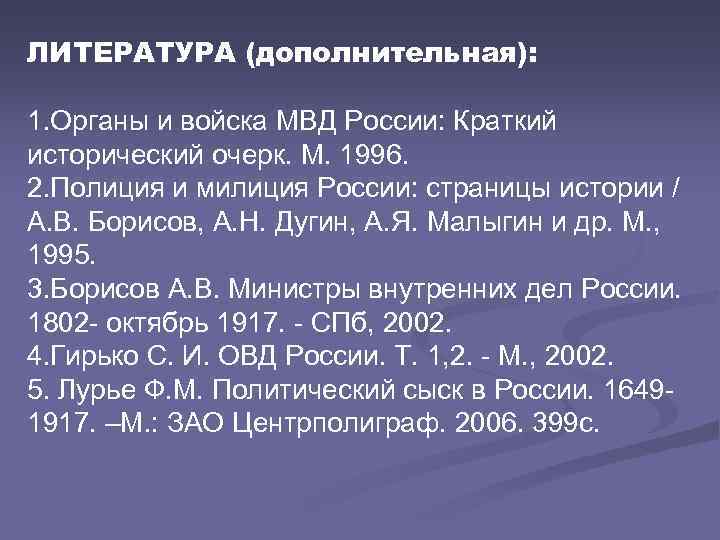 ЛИТЕРАТУРА (дополнительная):

1.Органы и войска МВД России: Краткий исторический очерк. М. 1996.
2.Полиция и милиция России: страницы истории / А.В. Борисов, А.Н. Дугин, А.Я. Малыгин и др. М., 1995.
3.Борисов А.В. Министры внутренних дел России. 1802- октябрь 1917. - СПб, 2002.
4.Гирько С. И. ОВД России. Т. 1,2. - М., 2002.
5. Лурье Ф.М. Политический сыск в России. 1649-1917. –М.: ЗАО Центрполиграф. 2006. 399с.